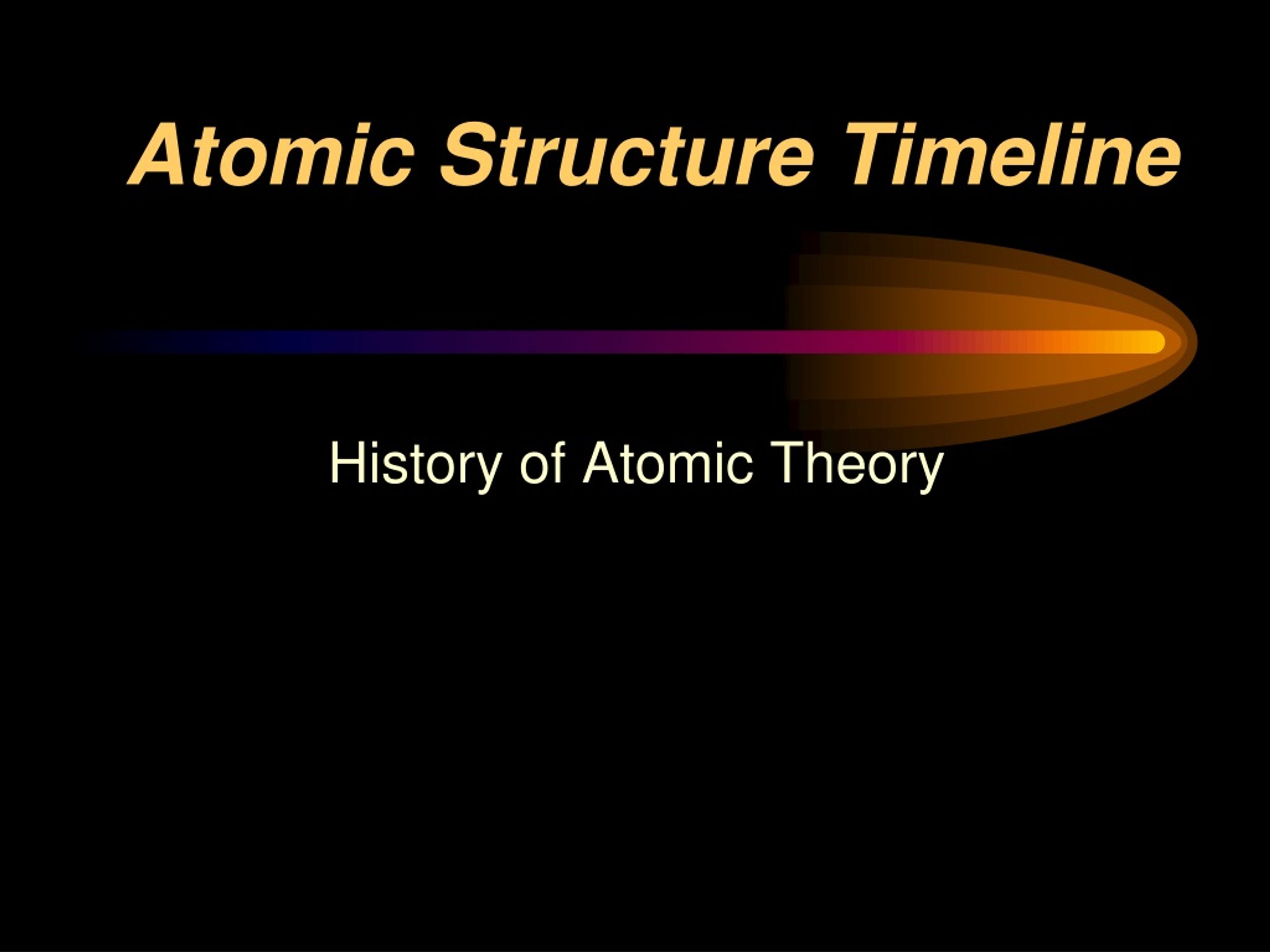 Atomic Structure Timeline

History of Atomic Theory